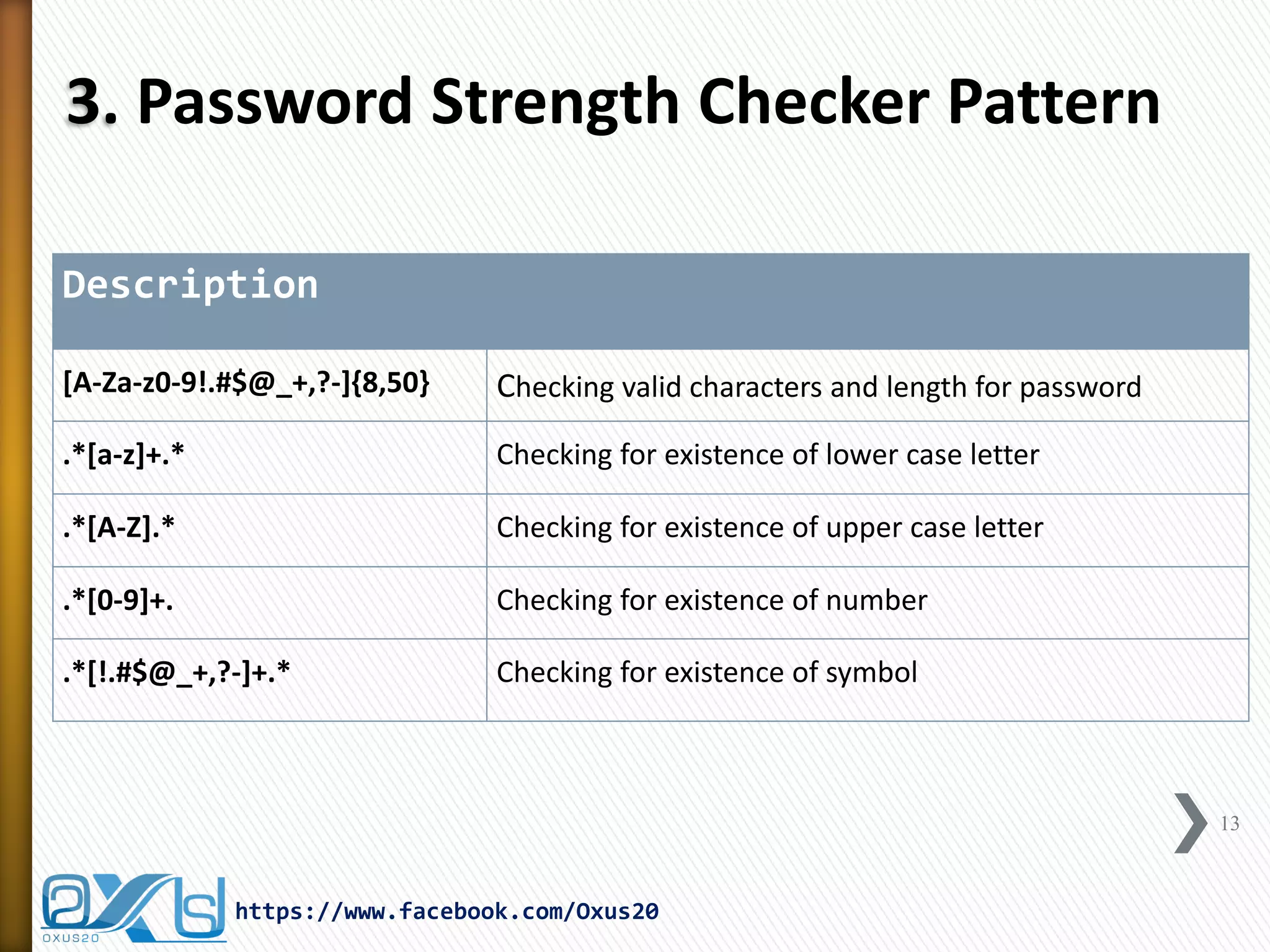 3. Password Strength Checker Pattern

| Description | |
|---|---|
| [A-Za-z0-9!.#$@_+,?-]{8,50} | Checking valid characters and length for password |
| .*[a-z]+.* | Checking for existence of lower case letter |
| .*[A-Z].* | Checking for existence of upper case letter |
| .*[0-9]+. | Checking for existence of number |
| .*[!.#$@_+,?-]+.* | Checking for existence of symbol |

13

OXUS20

https://www.facebook.com/Oxus20